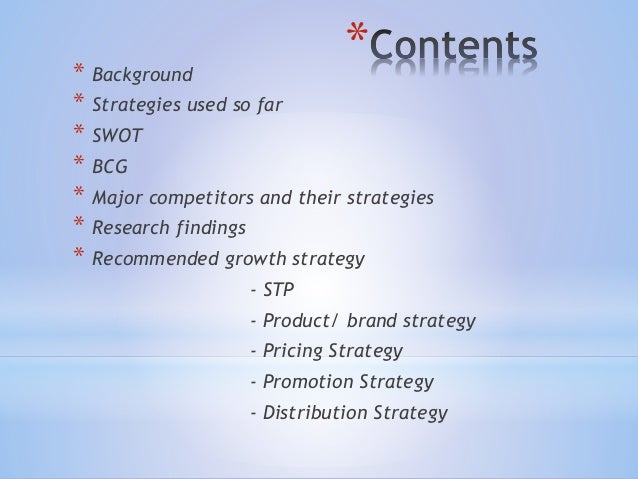 *Contents

* Background
* Strategies used so far
* SWOT
* BCG
* Major competitors and their strategies
* Research findings
* Recommended growth strategy
- STP
- Product/ brand strategy
- Pricing Strategy
- Promotion Strategy
- Distribution Strategy